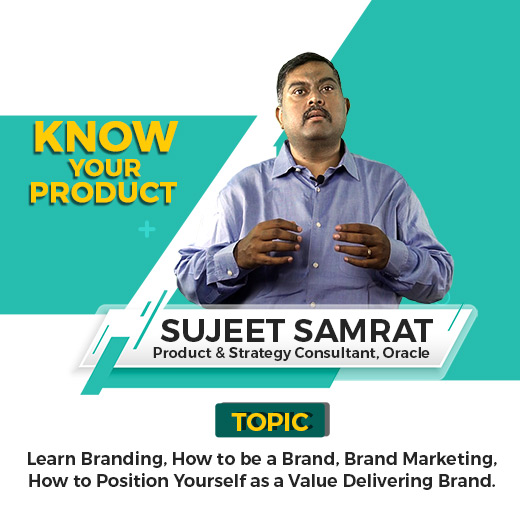 KNOW
YOUR
PRODUCT

SUJEET SAMRAT
Product & Strategy Consultant, Oracle

TOPIC

Learn Branding, How to be a Brand, Brand Marketing, How to Position Yourself as a Value Delivering Brand.